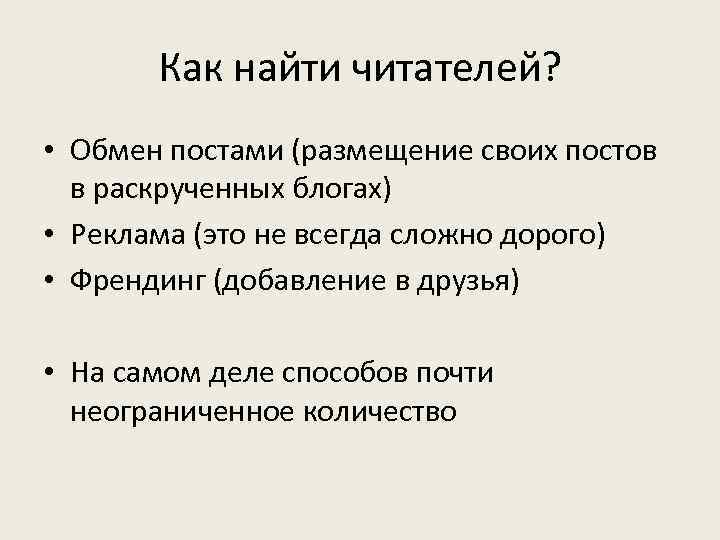 Как найти читателей?

• Обмен постами (размещение своих постов в раскрученных блогах)
• Реклама (это не всегда сложно дорого)
• Френдинг (добавление в друзья)

• На самом деле способов почти неограниченное количество